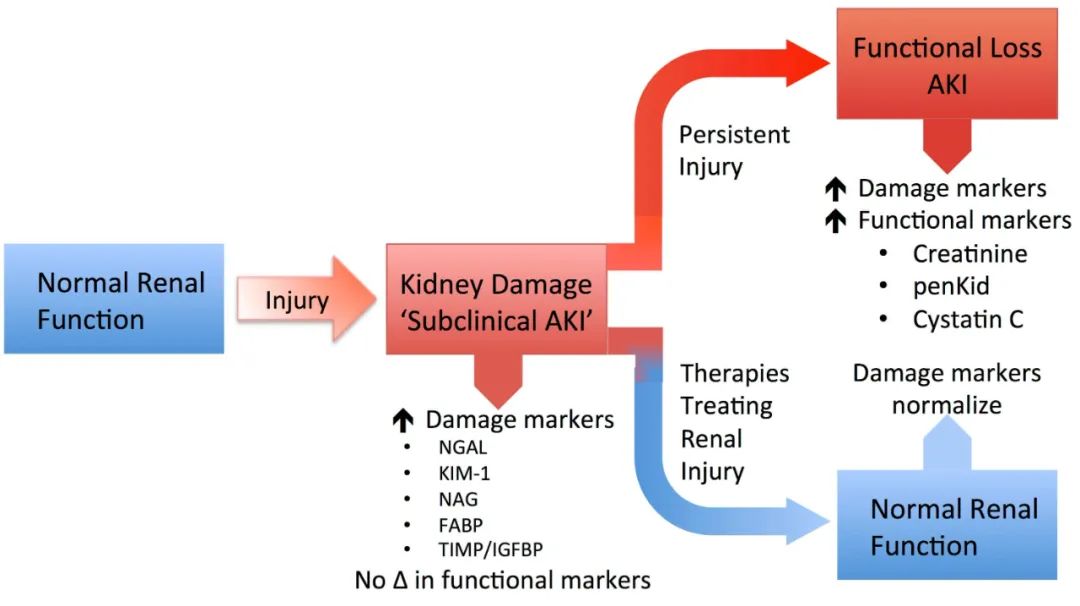 Normal Renal Function

Injury

Kidney Damage
'Subclinical AKI'

↑ Damage markers
• NGAL
• KIM-1
• NAG
• FABP
• TIMP/IGFBP
No Δ in functional markers

Persistent Injury

Functional Loss AKI

↑ Damage markers
↑ Functional markers
• Creatinine
• penKid
• Cystatin C

Therapies Treating Renal Injury

Damage markers normalize

Normal Renal Function